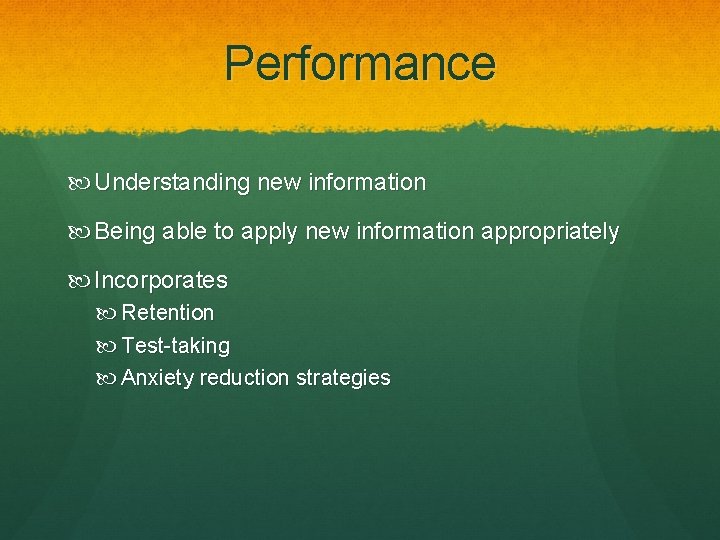 Performance

Understanding new information

Being able to apply new information appropriately

Incorporates

Retention

Test-taking

Anxiety reduction strategies